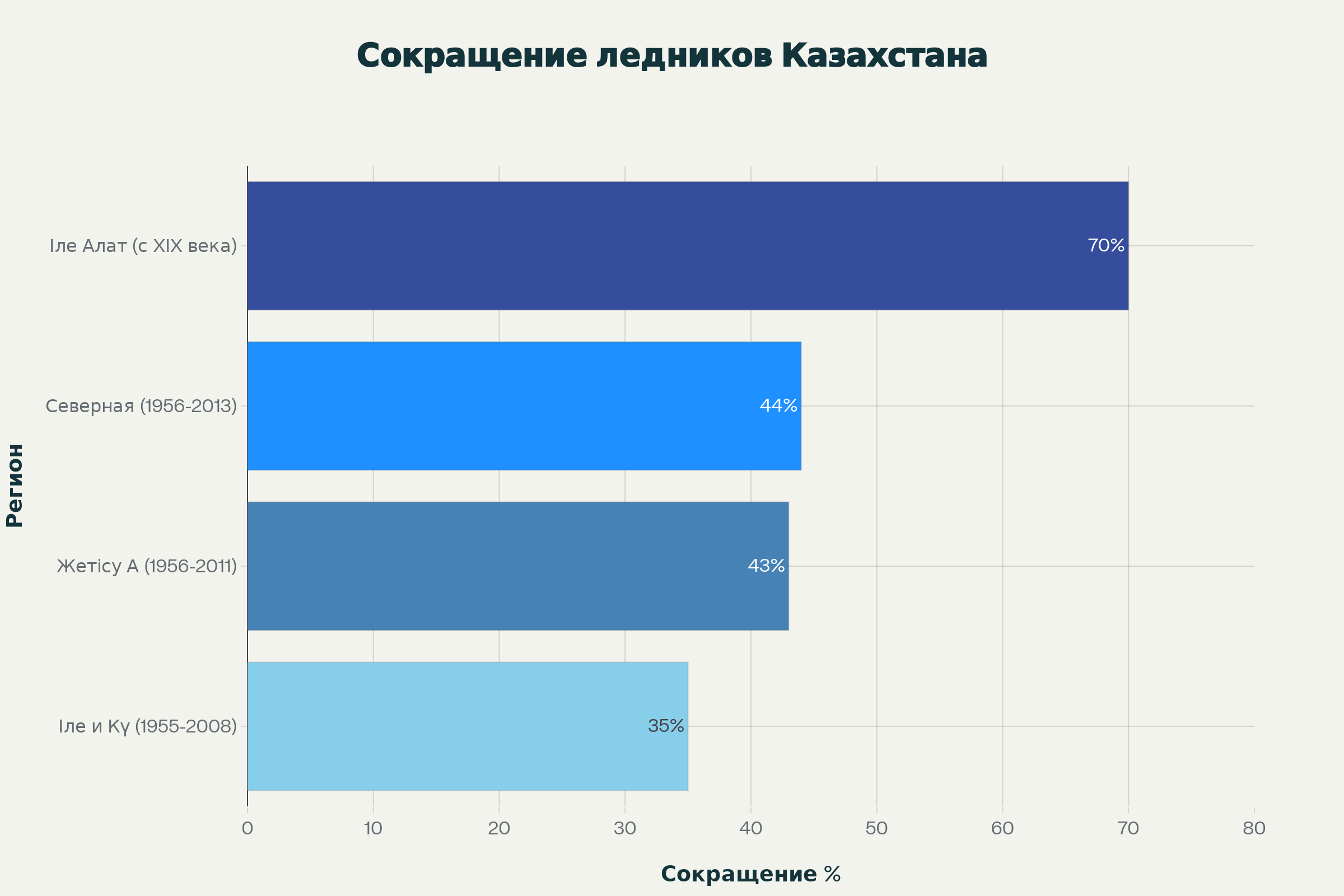 Сокращение ледников Казахстана

Регион

Іле Алат (с XIX века)
70%

Северная (1956-2013)
44%

Жетісу А (1956-2011)
43%

Іле и Кү (1955-2008)
35%

0
10
20
30
40
50
60
70
80

Сокращение %